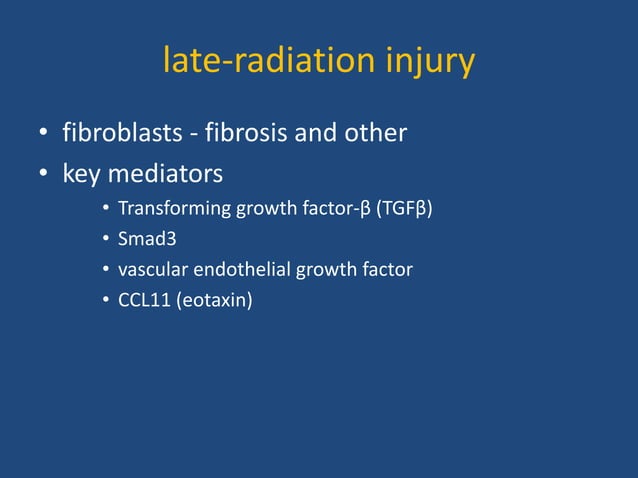 late-radiation injury

• fibroblasts - fibrosis and other
• key mediators
• Transforming growth factor-β (TGFβ)
• Smad3
• vascular endothelial growth factor
• CCL11 (eotaxin)